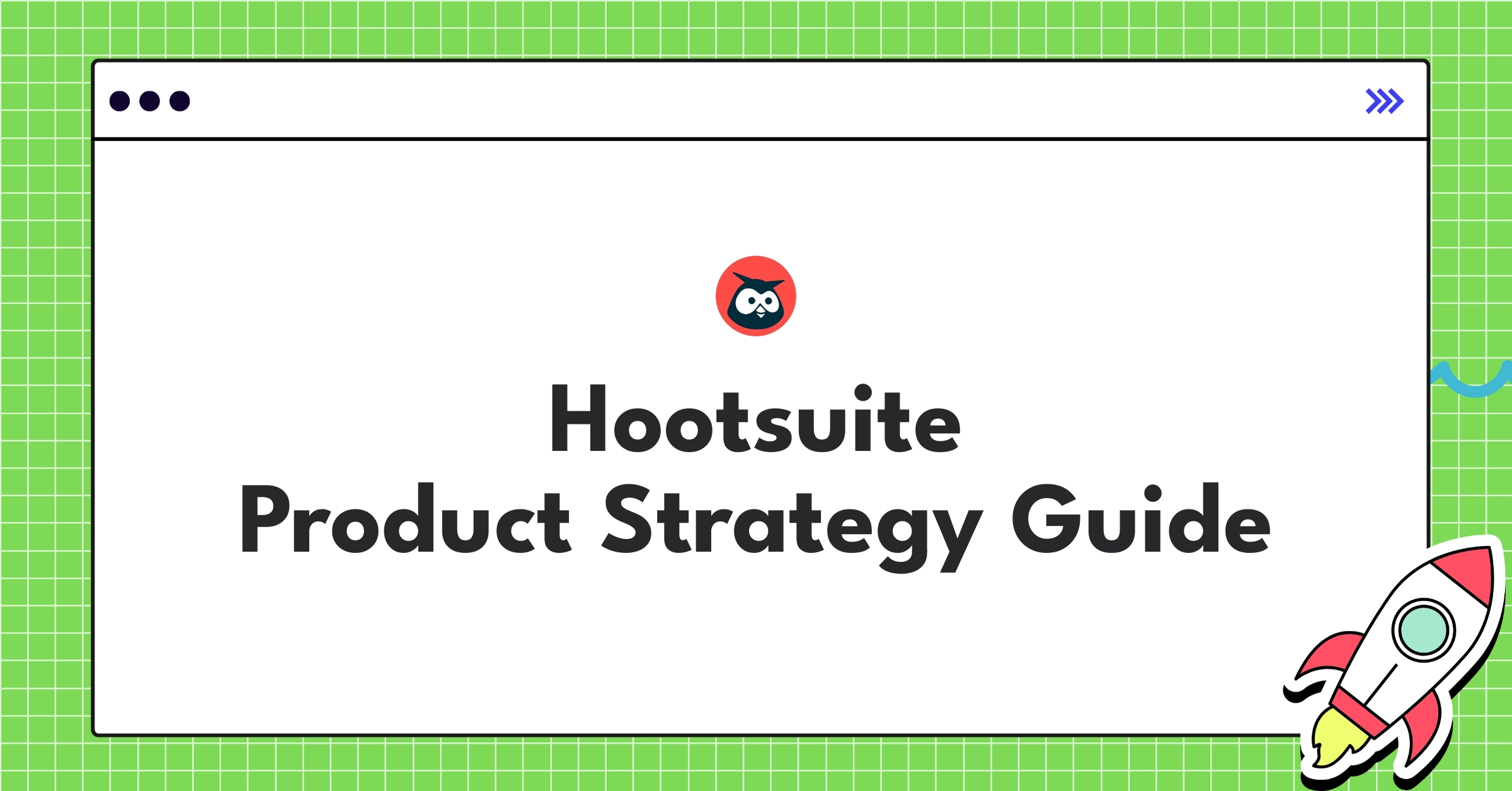 Hootsuite
Product Strategy Guide